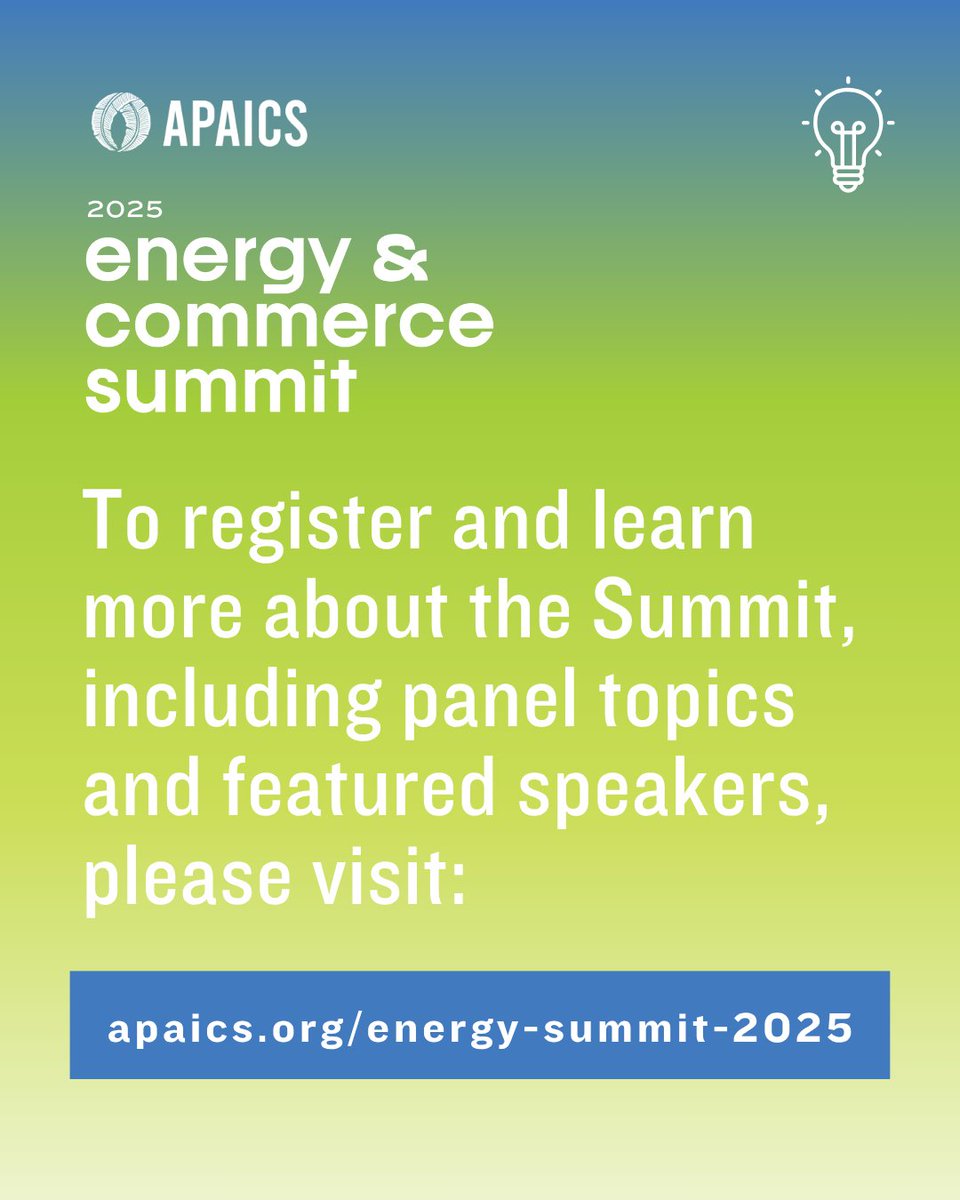 APAICS

2025
energy & commerce summit

To register and learn more about the Summit, including panel topics and featured speakers, please visit:

apaics.org/energy-summit-2025